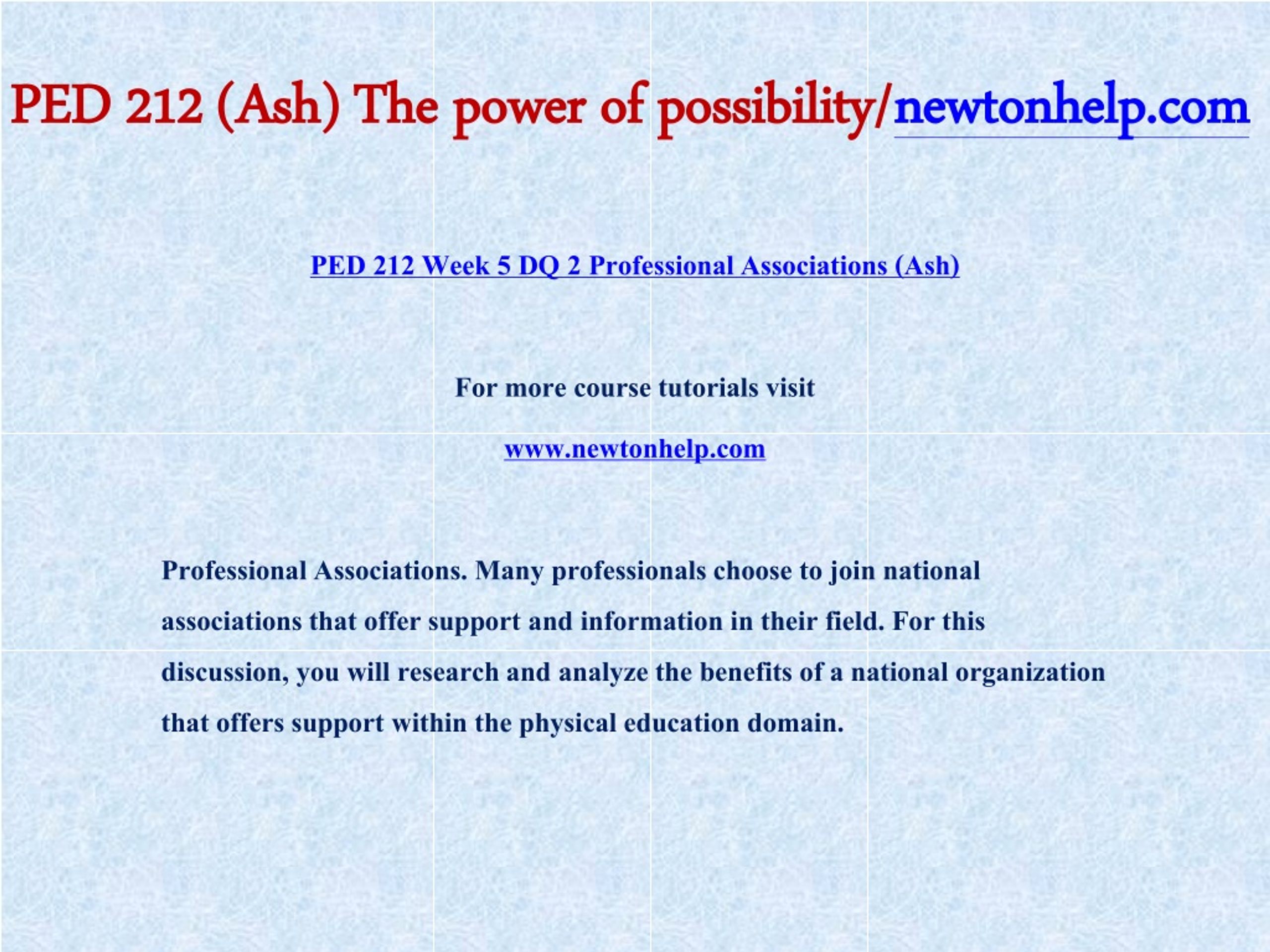 PED 212 (Ash) The power of possibility/newtonhelp.com

PED 212 Week 5 DQ 2 Professional Associations (Ash)

For more course tutorials visit

www.newtonhelp.com

Professional Associations. Many professionals choose to join national associations that offer support and information in their field. For this discussion, you will research and analyze the benefits of a national organization that offers support within the physical education domain.